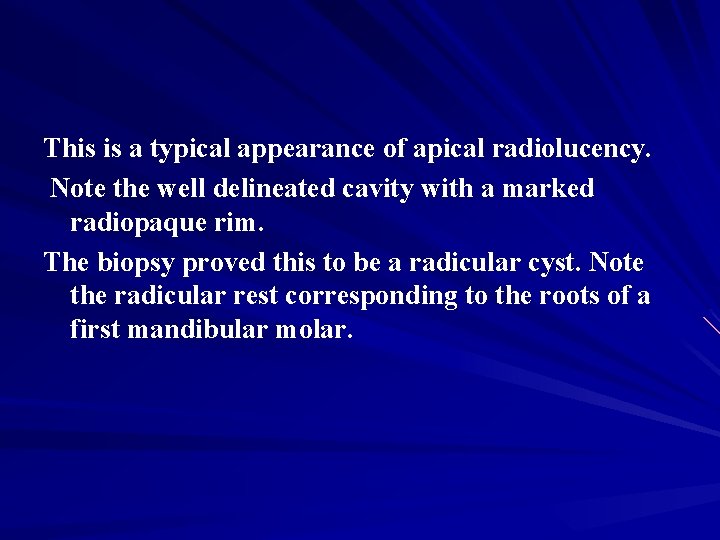 This is a typical appearance of apical radiolucency.

Note the well delineated cavity with a marked radiopaque rim.

The biopsy proved this to be a radicular cyst. Note the radicular rest corresponding to the roots of a first mandibular molar.